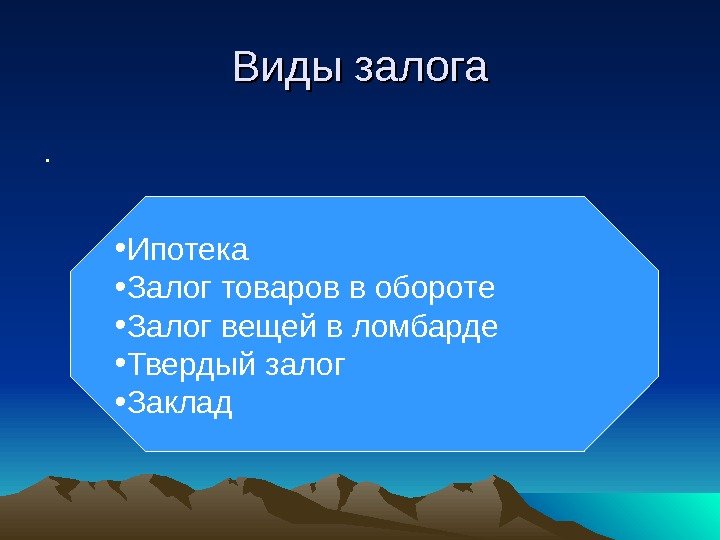 Виды залога

.

•Ипотека
•Залог товаров в обороте
•Залог вещей в ломбарде
•Твердый залог
•Заклад